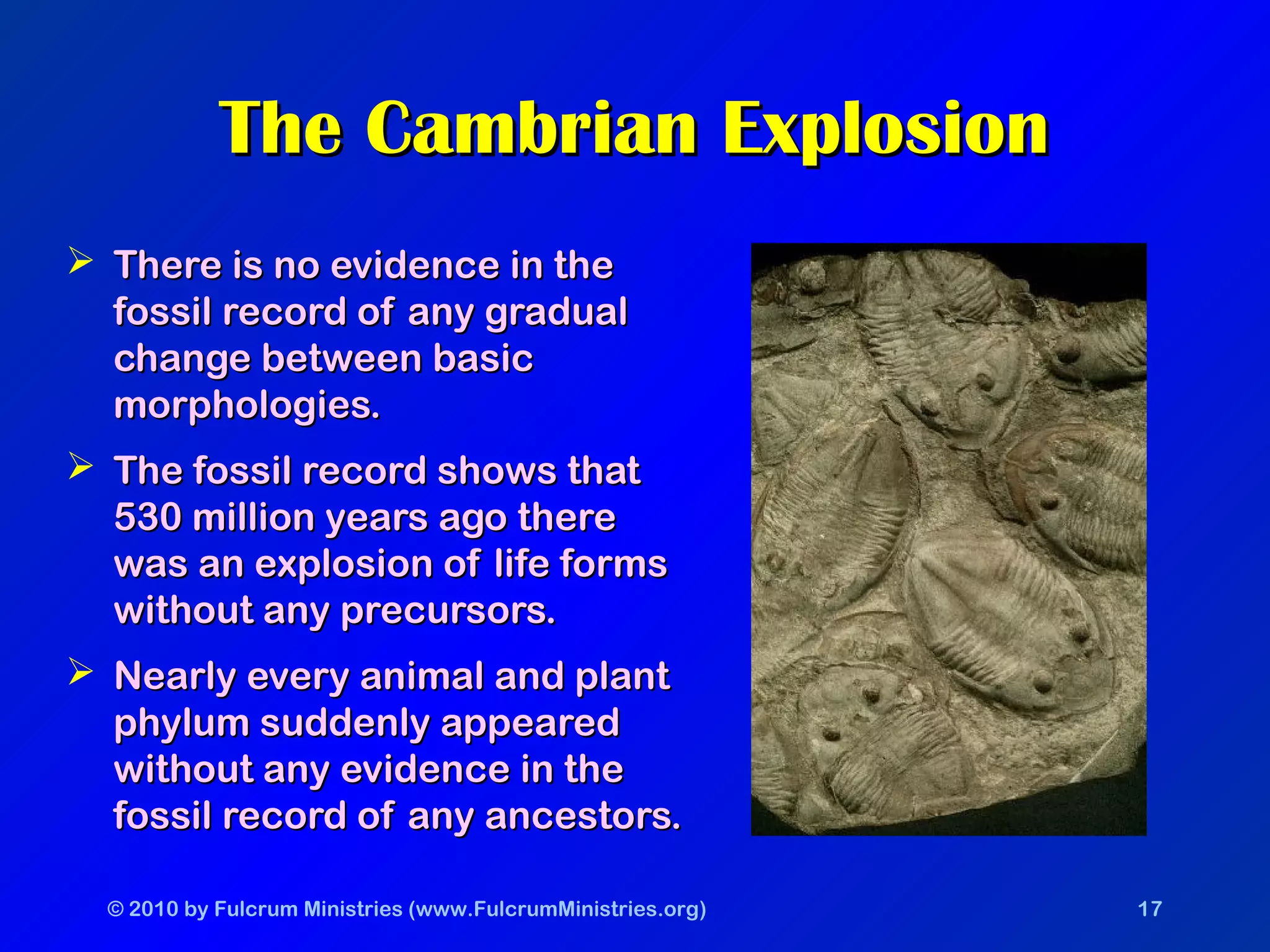 The Cambrian Explosion

➢ There is no evidence in the fossil record of any gradual change between basic morphologies.

➢ The fossil record shows that 530 million years ago there was an explosion of life forms without any precursors.

➢ Nearly every animal and plant phylum suddenly appeared without any evidence in the fossil record of any ancestors.

© 2010 by Fulcrum Ministries (www.FulcrumMinistries.org)

17